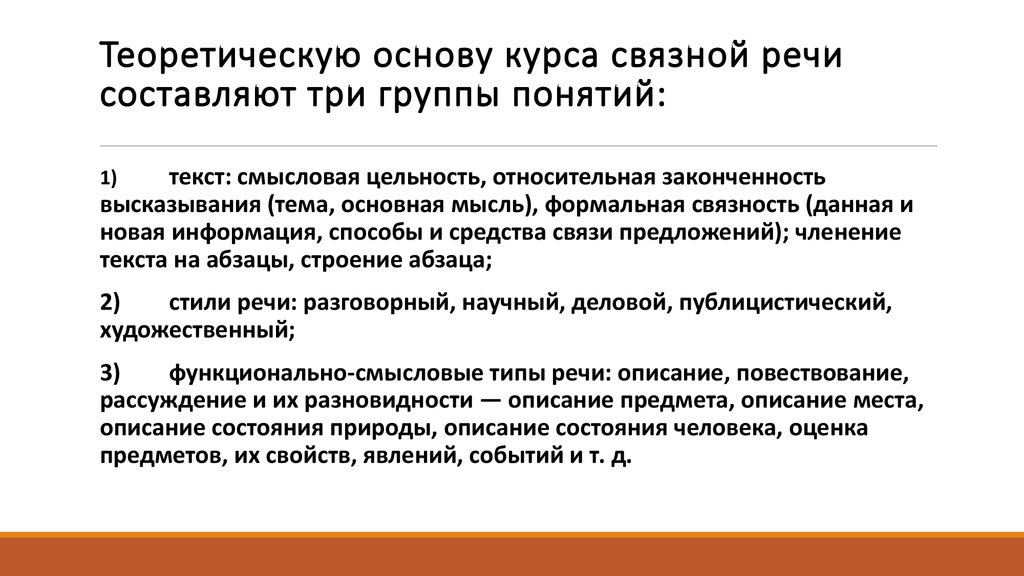 Теоретическую основу курса связной речи составляют три группы понятий:

1) текст: смысловая цельность, относительная законченность высказывания (тема, основная мысль), формальная связность (данная и новая информация, способы и средства связи предложений); членение текста на абзацы, строение абзаца;

2) стили речи: разговорный, научный, деловой, публицистический, художественный;

3) функционально-смысловые типы речи: описание, повествование, рассуждение и их разновидности — описание предмета, описание места, описание состояния природы, описание состояния человека, оценка предметов, их свойств, явлений, событий и т. д.